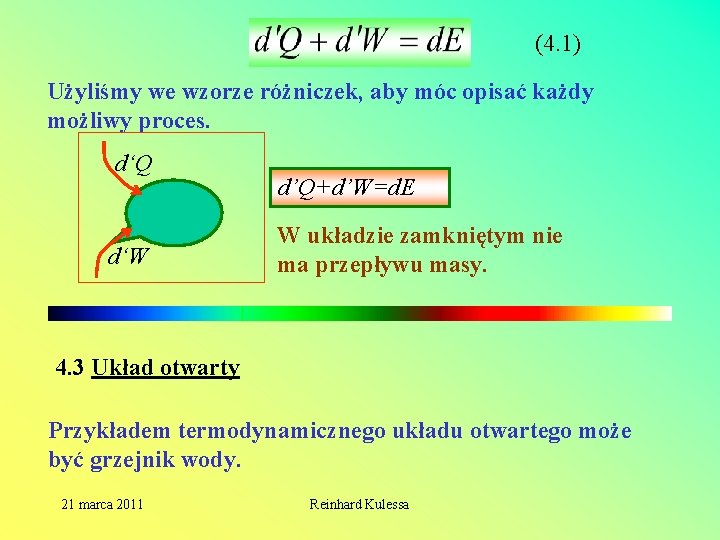 $d'Q + d'W = dE$ (4.1)

Użyliśmy we wzorze różniczek, aby móc opisać każdy możliwy proces.

$d'Q$

$d'W$

$d'Q+d'W=dE$

W układzie zamkniętym nie ma przepływu masy.

4.3 Układ otwarty

Przykładem termodynamicznego układu otwartego może być grzejnik wody.

21 marca 2011

Reinhard Kulessa